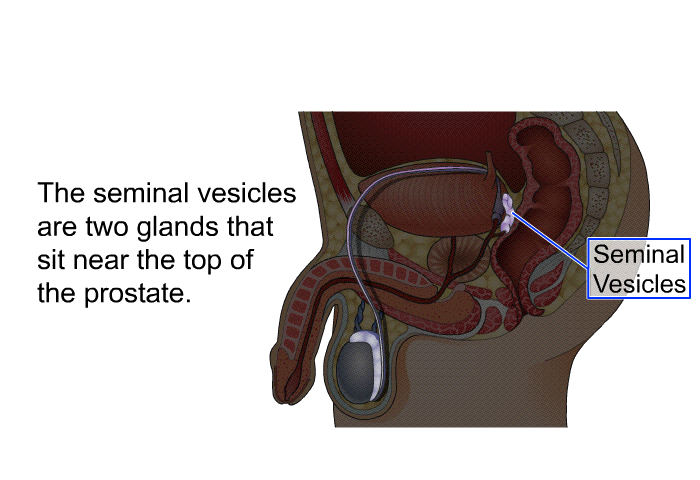 The seminal vesicles are two glands that sit near the top of the prostate.

Seminal Vesicles